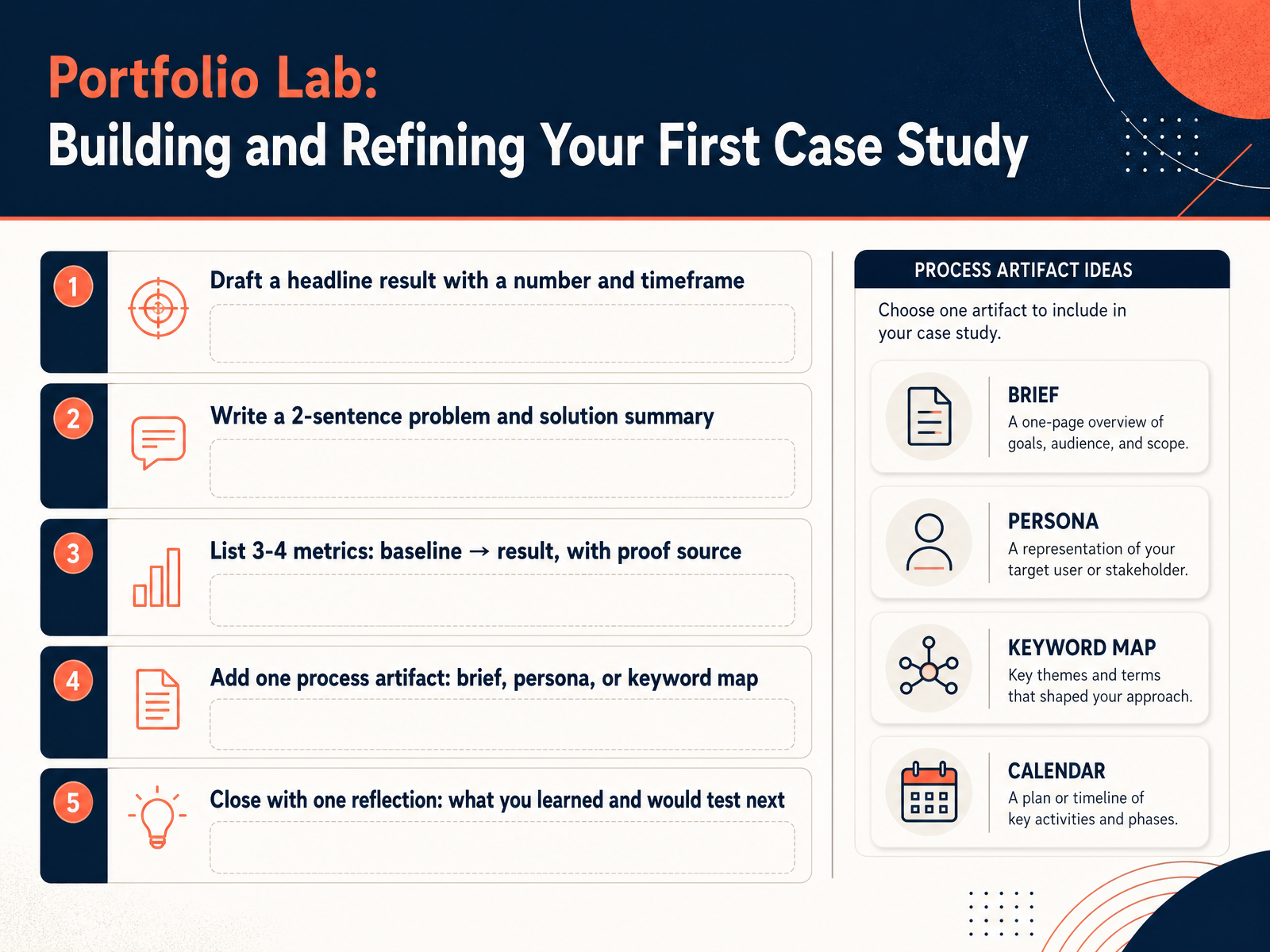 Portfolio Lab:
Building and Refining Your First Case Study

1 Draft a headline result with a number and timeframe

2 Write a 2-sentence problem and solution summary

3 List 3-4 metrics: baseline → result, with proof source

4 Add one process artifact: brief, persona, or keyword map

5 Close with one reflection: what you learned and would test next

PROCESS ARTIFACT IDEAS

Choose one artifact to include in your case study.

BRIEF
A one-page overview of goals, audience, and scope.

PERSONA
A representation of your target user or stakeholder.

KEYWORD MAP
Key themes and terms that shaped your approach.

CALENDAR
A plan or timeline of key activities and phases.